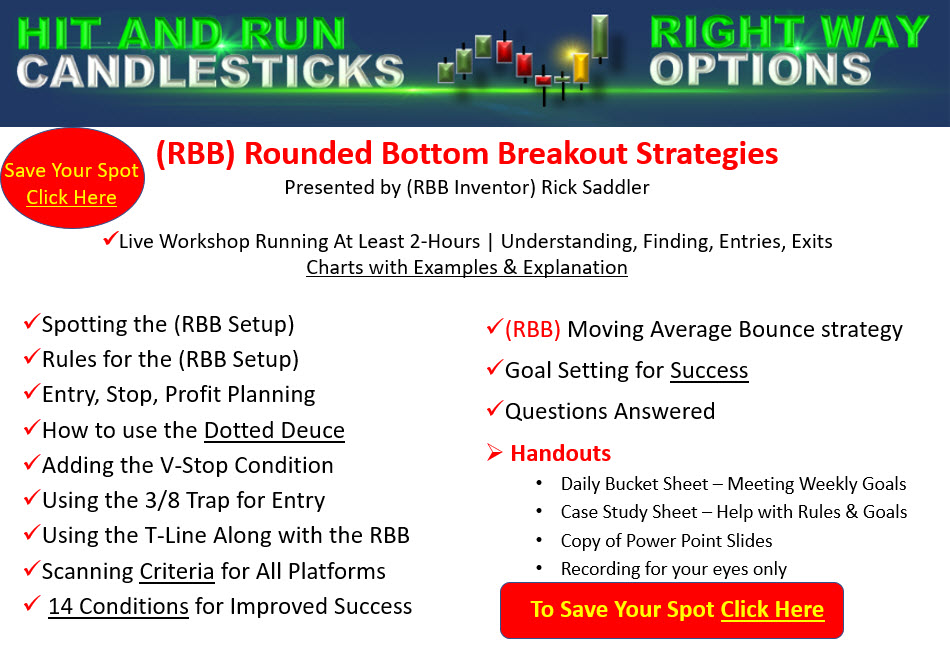 HIT AND RUN CANDLESTICKS

RIGHT WAY OPTIONS

Save Your Spot Click Here

(RBB) Rounded Bottom Breakout Strategies

Presented by (RBB Inventor) Rick Saddler

✓Live Workshop Running At Least 2-Hours | Understanding, Finding, Entries, Exits

Charts with Examples & Explanation

✓Spotting the (RBB Setup)
✓Rules for the (RBB Setup)
✓Entry, Stop, Profit Planning
✓How to use the Dotted Deuce
✓Adding the V-Stop Condition
✓Using the 3/8 Trap for Entry
✓Using the T-Line Along with the RBB
✓Scanning Criteria for All Platforms
✓ 14 Conditions for Improved Success

✓(RBB) Moving Average Bounce strategy
✓Goal Setting for Success
✓Questions Answered

➢ Handouts
• Daily Bucket Sheet – Meeting Weekly Goals
• Case Study Sheet – Help with Rules & Goals
• Copy of Power Point Slides
• Recording for your eyes only

To Save Your Spot Click Here